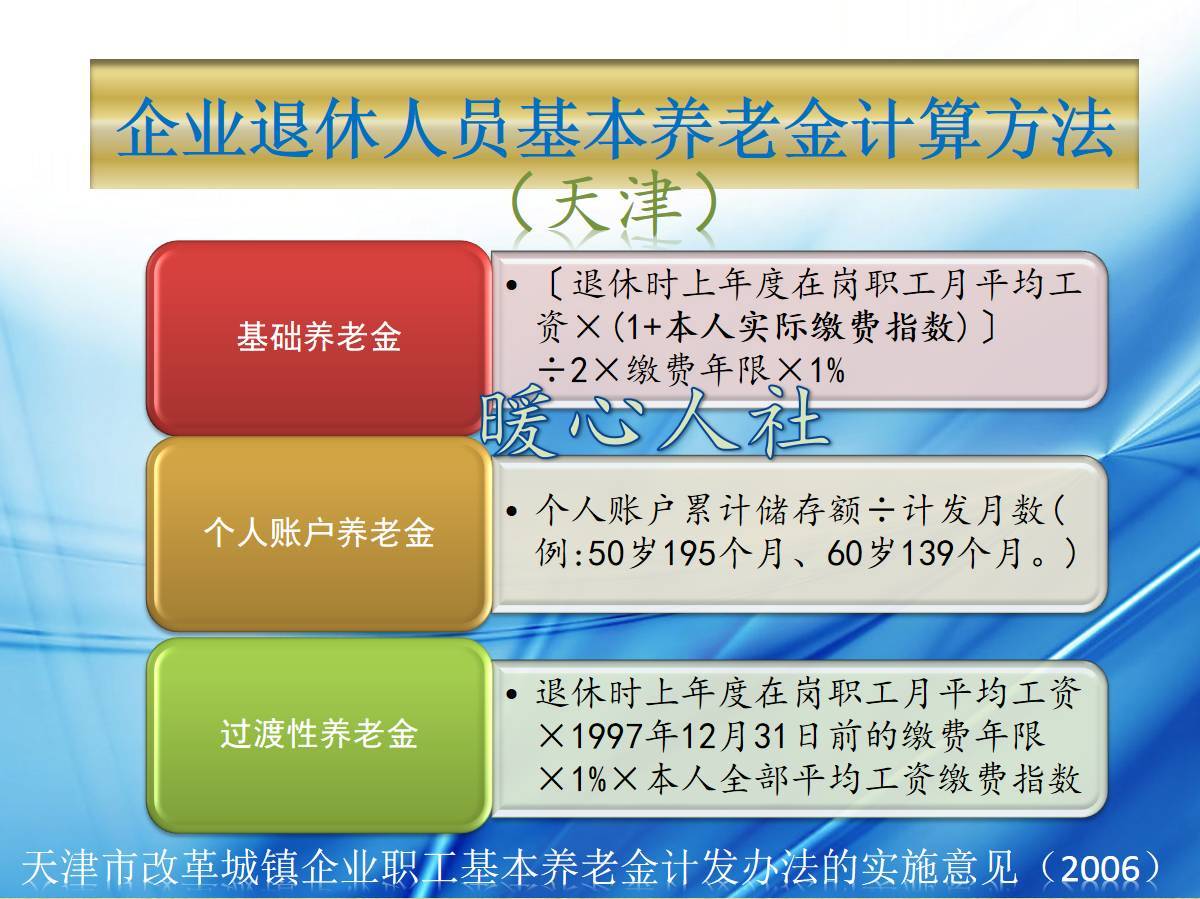 企业退休人员基本养老金计算方法
（天津）

基础养老金

• 〔退休时上年度在岗职工月平均工资×(1+本人实际缴费指数)〕÷2×缴费年限×1%

暖心人社

个人账户养老金

• 个人账户累计储存额÷计发月数(例:50岁195个月、60岁139个月。)

过渡性养老金

• 退休时上年度在岗职工月平均工资×1997年12月31日前的缴费年限×1%×本人全部平均工资缴费指数

天津市改革城镇企业职工基本养老金计发办法的实施意见（2006）